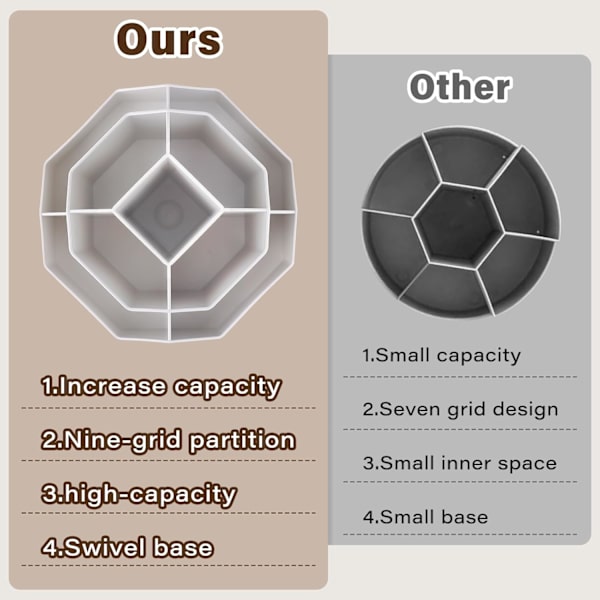 Ours

1.Increase capacity

2.Nine-grid partition

3.high-capacity

4.Swivel base

Other

1.Small capacity

2.Seven grid design

3.Small inner space

4.Small base